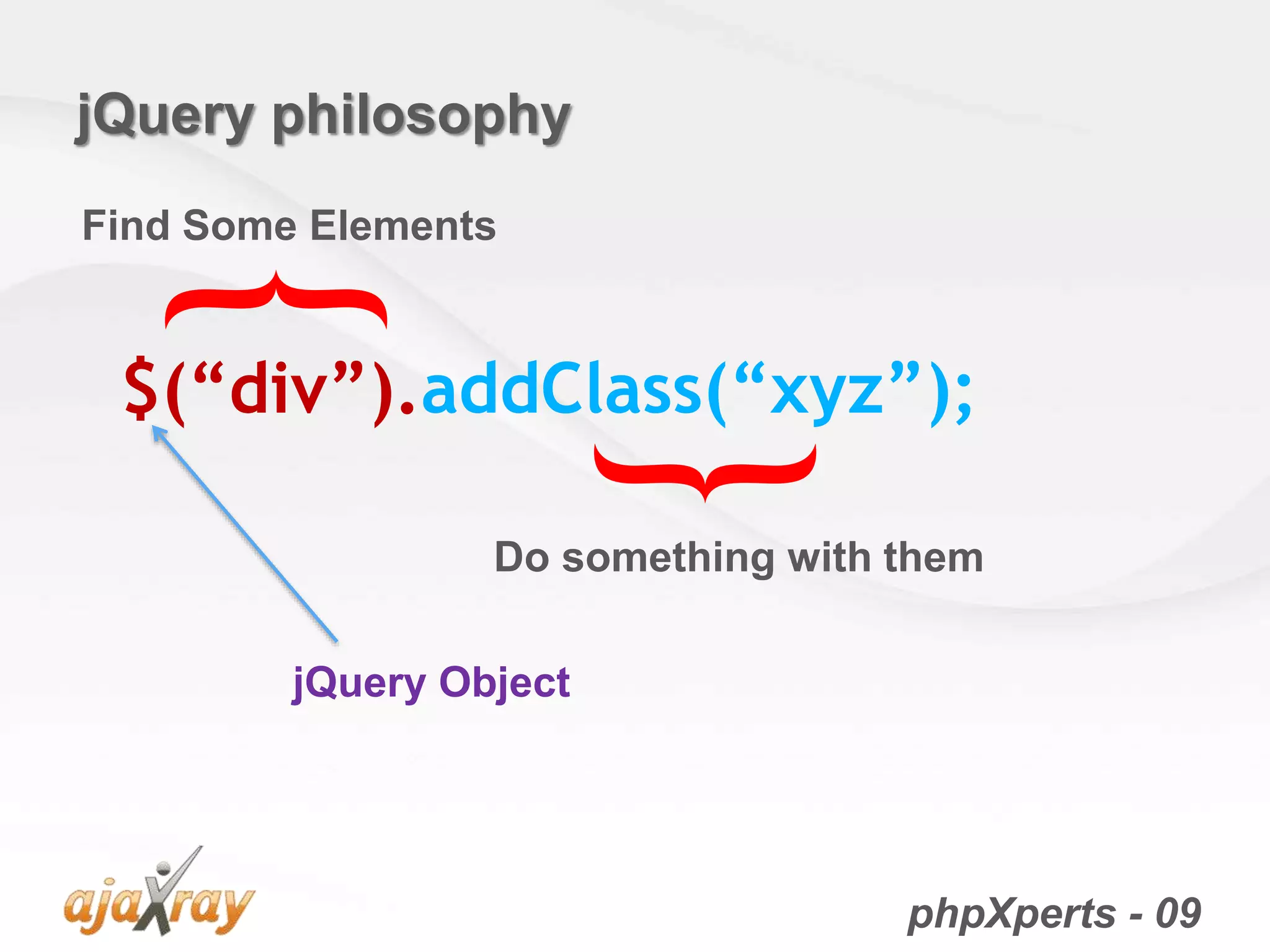 jQuery philosophy

Find Some Elements

$(“div”).addClass(“xyz”);

Do something with them

jQuery Object

ajaxray

phpXperts - 09